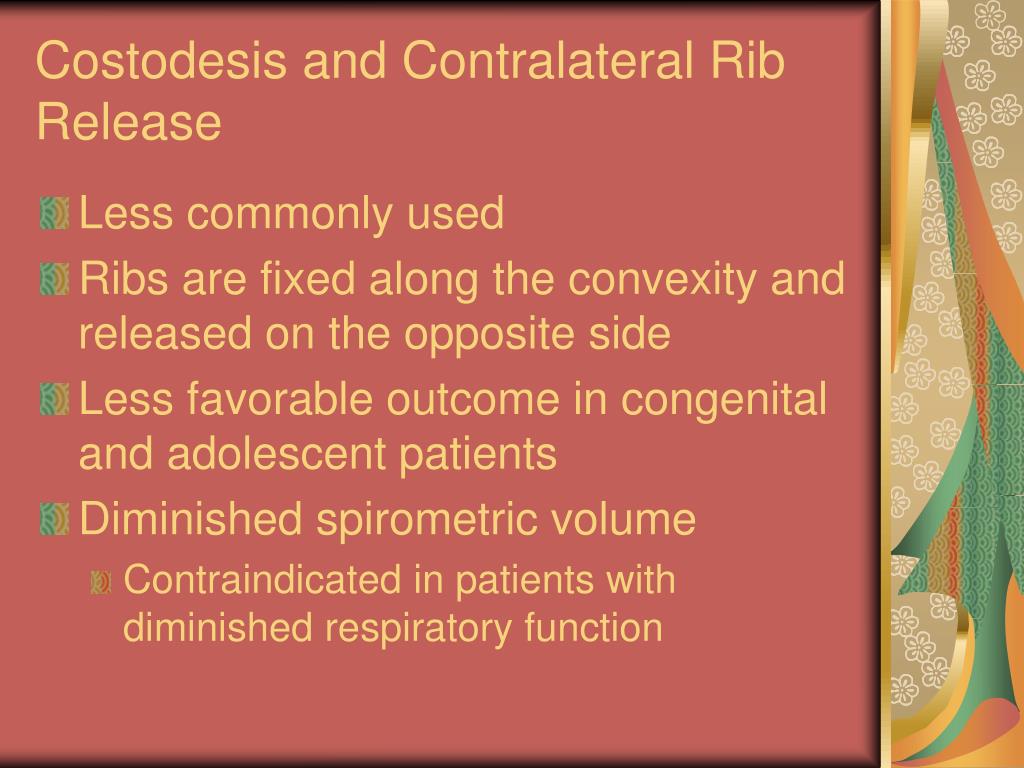 Costodesis and Contralateral Rib Release

Less commonly used

Ribs are fixed along the convexity and released on the opposite side

Less favorable outcome in congenital and adolescent patients

Diminished spirometric volume

Contraindicated in patients with diminished respiratory function